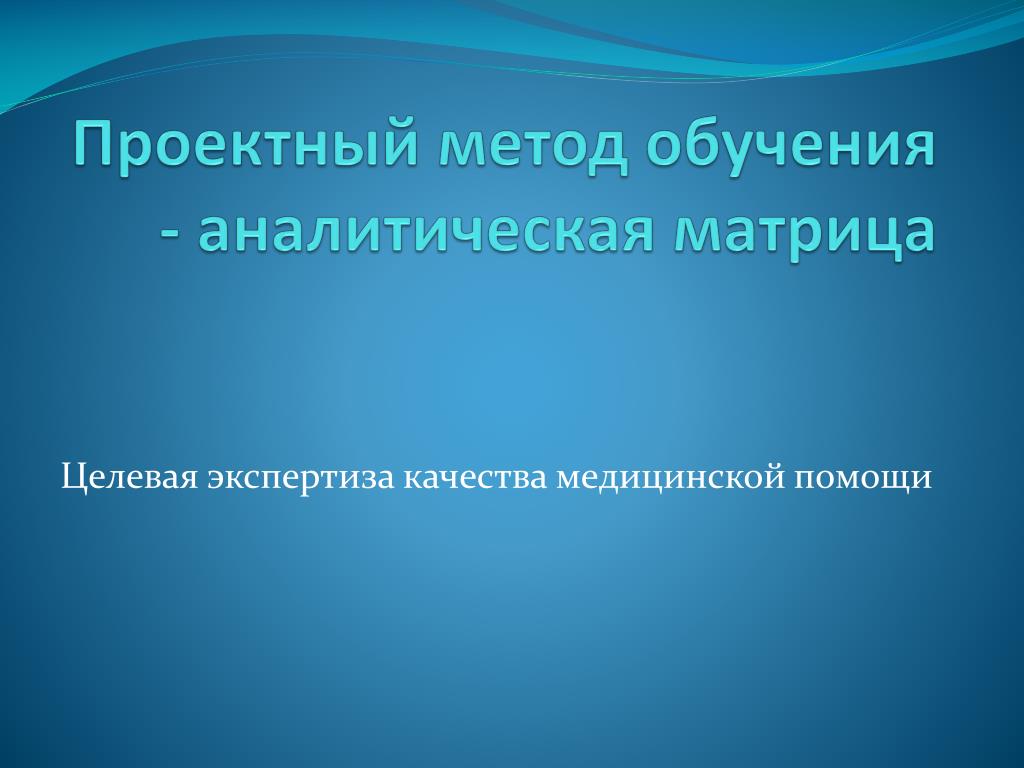 Проектный метод обучения - аналитическая матрица

Целевая экспертиза качества медицинской помощи